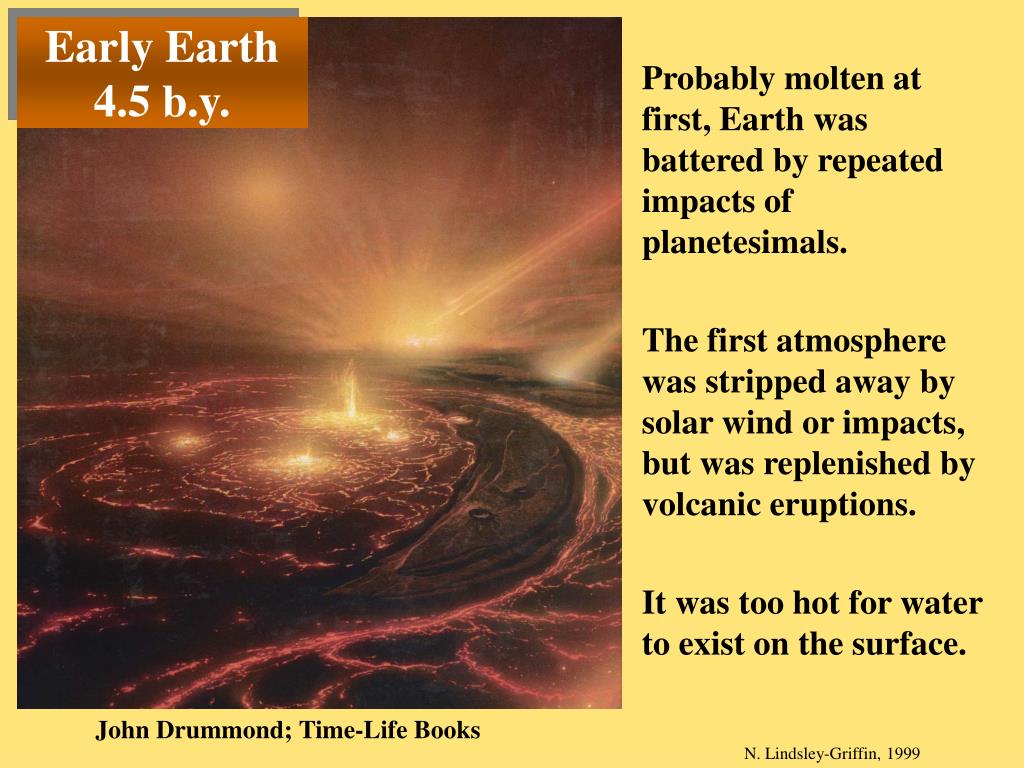 Early Earth 4.5 b.y.

Probably molten at first, Earth was battered by repeated impacts of planetesimals.

The first atmosphere was stripped away by solar wind or impacts, but was replenished by volcanic eruptions.

It was too hot for water to exist on the surface.

John Drummond; Time-Life Books

N. Lindsley-Griffin, 1999